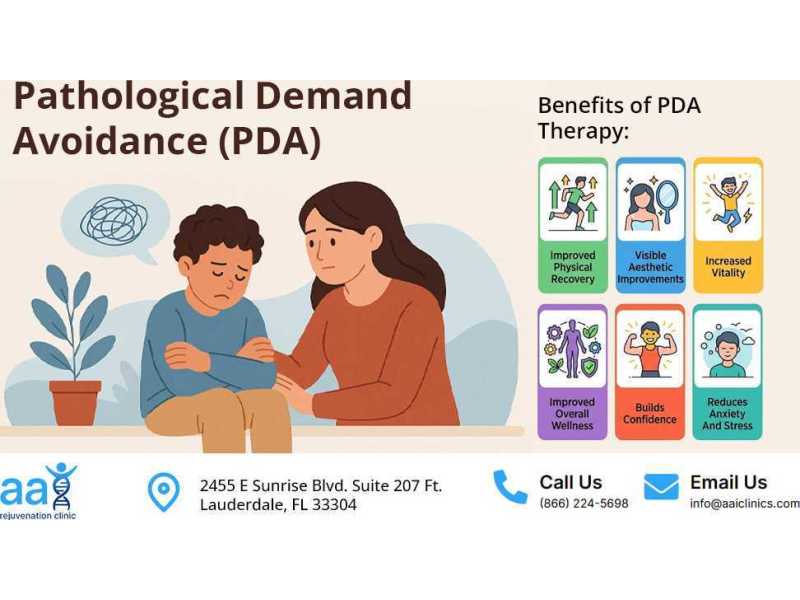 Pathological Demand Avoidance (PDA)

Benefits of PDA Therapy:

Improved Physical Recovery

Visible Aesthetic Improvements

Increased Vitality

Improved Overall Wellness

Builds Confidence

Reduces Anxiety And Stress

aai rejuvenation clinic

2455 E Sunrise Blvd. Suite 207 Ft. Lauderdale, FL 33304

Call Us
(866) 224-5698

Email Us
info@aaiclinics.com